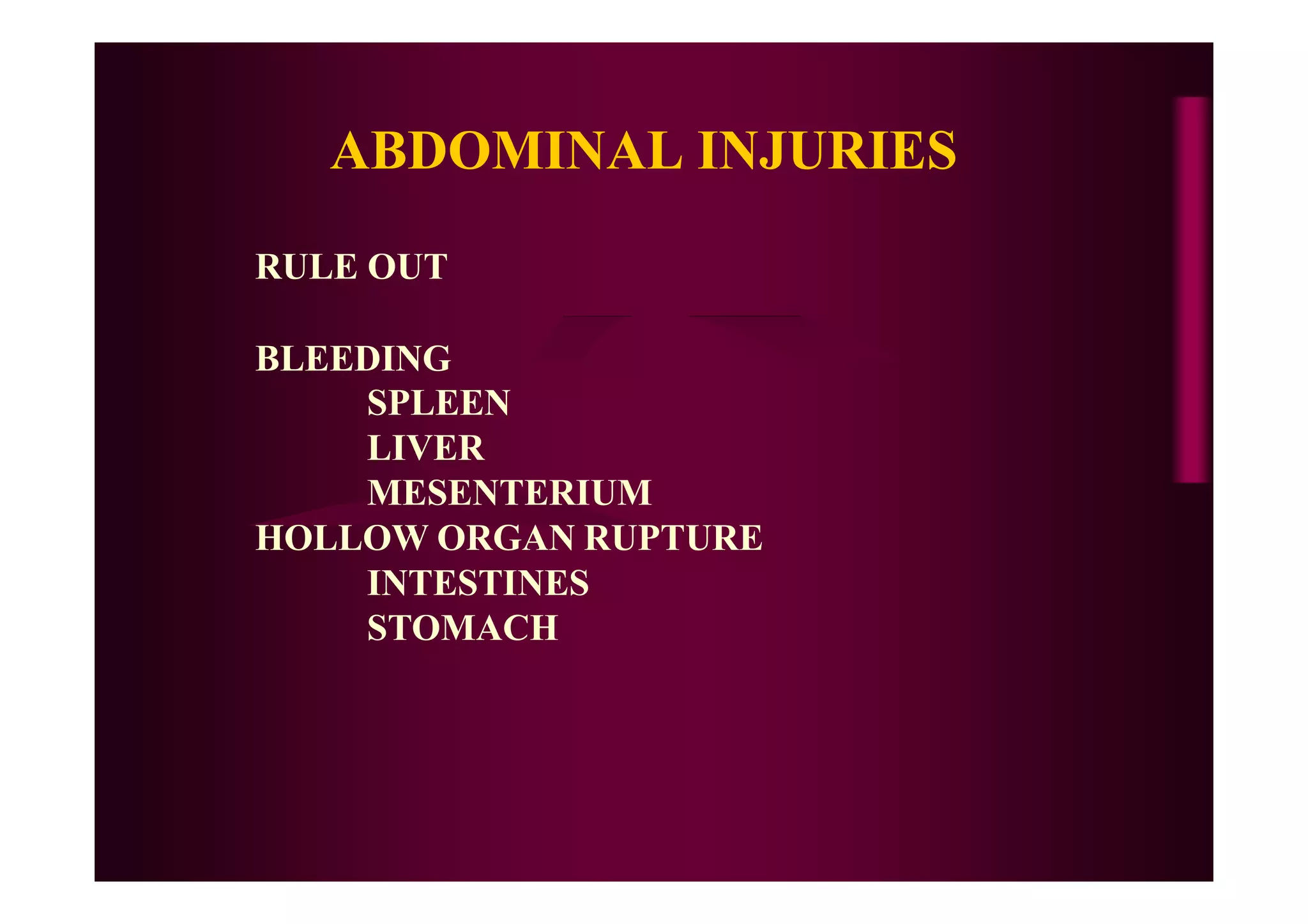 ABDOMINAL INJURIES

RULE OUT

BLEEDING
SPLEEN
LIVER
MESENTERIUM
HOLLOW ORGAN RUPTURE
INTESTINES
STOMACH